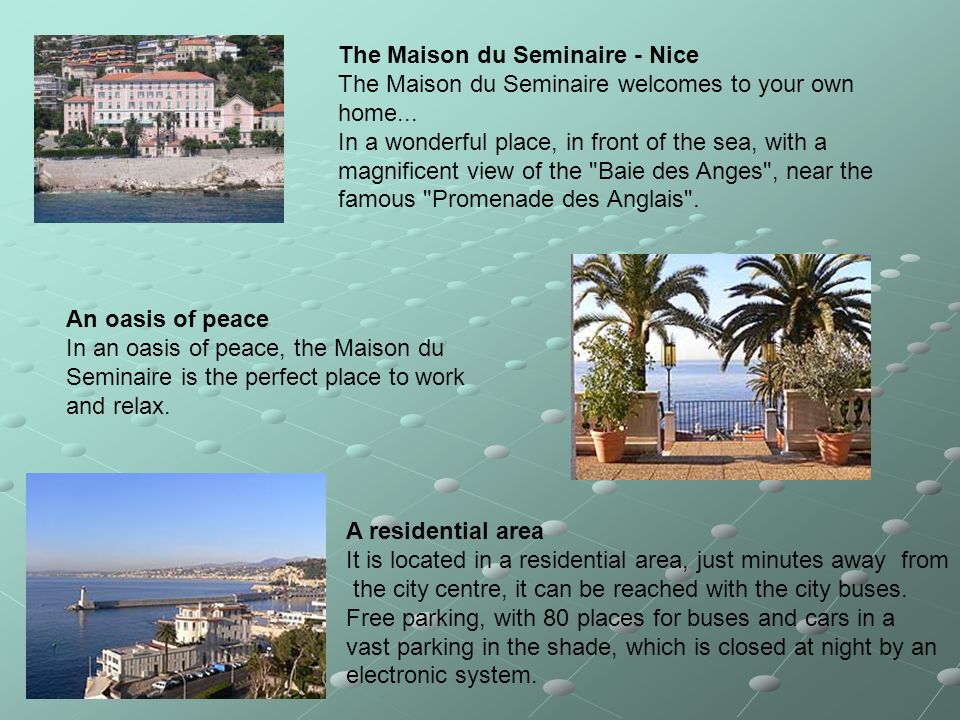 The Maison du Seminaire - Nice
The Maison du Seminaire welcomes to your own home...
In a wonderful place, in front of the sea, with a magnificent view of the "Baie des Anges", near the famous "Promenade des Anglais".

An oasis of peace
In an oasis of peace, the Maison du Seminaire is the perfect place to work and relax.

A residential area
It is located in a residential area, just minutes away from the city centre, it can be reached with the city buses. Free parking, with 80 places for buses and cars in a vast parking in the shade, which is closed at night by an electronic system.